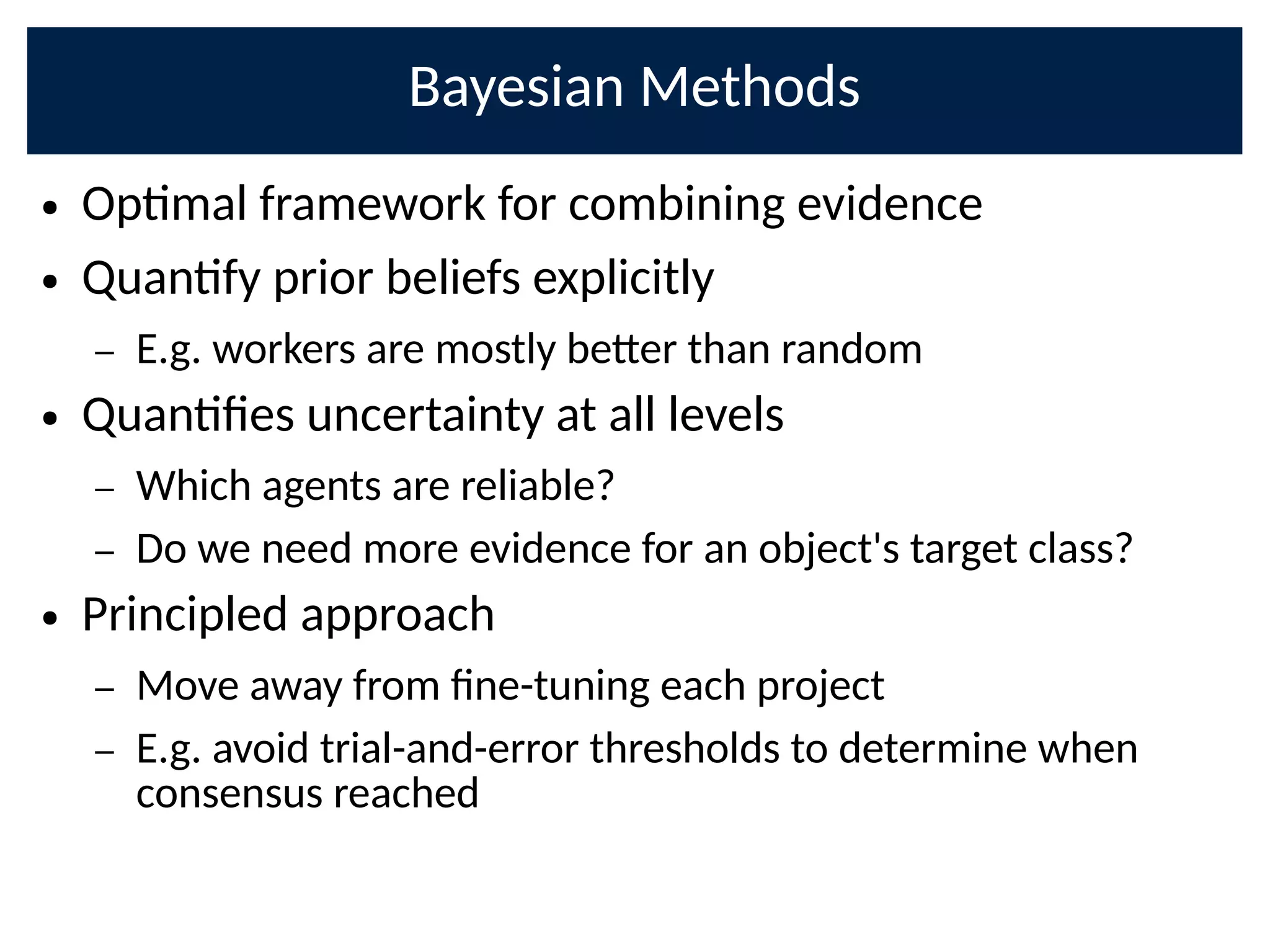 Bayesian Methods

• Optimal framework for combining evidence
• Quantify prior beliefs explicitly
  – E.g. workers are mostly better than random
• Quantifies uncertainty at all levels
  – Which agents are reliable?
  – Do we need more evidence for an object's target class?
• Principled approach
  – Move away from fine-tuning each project
  – E.g. avoid trial-and-error thresholds to determine when consensus reached